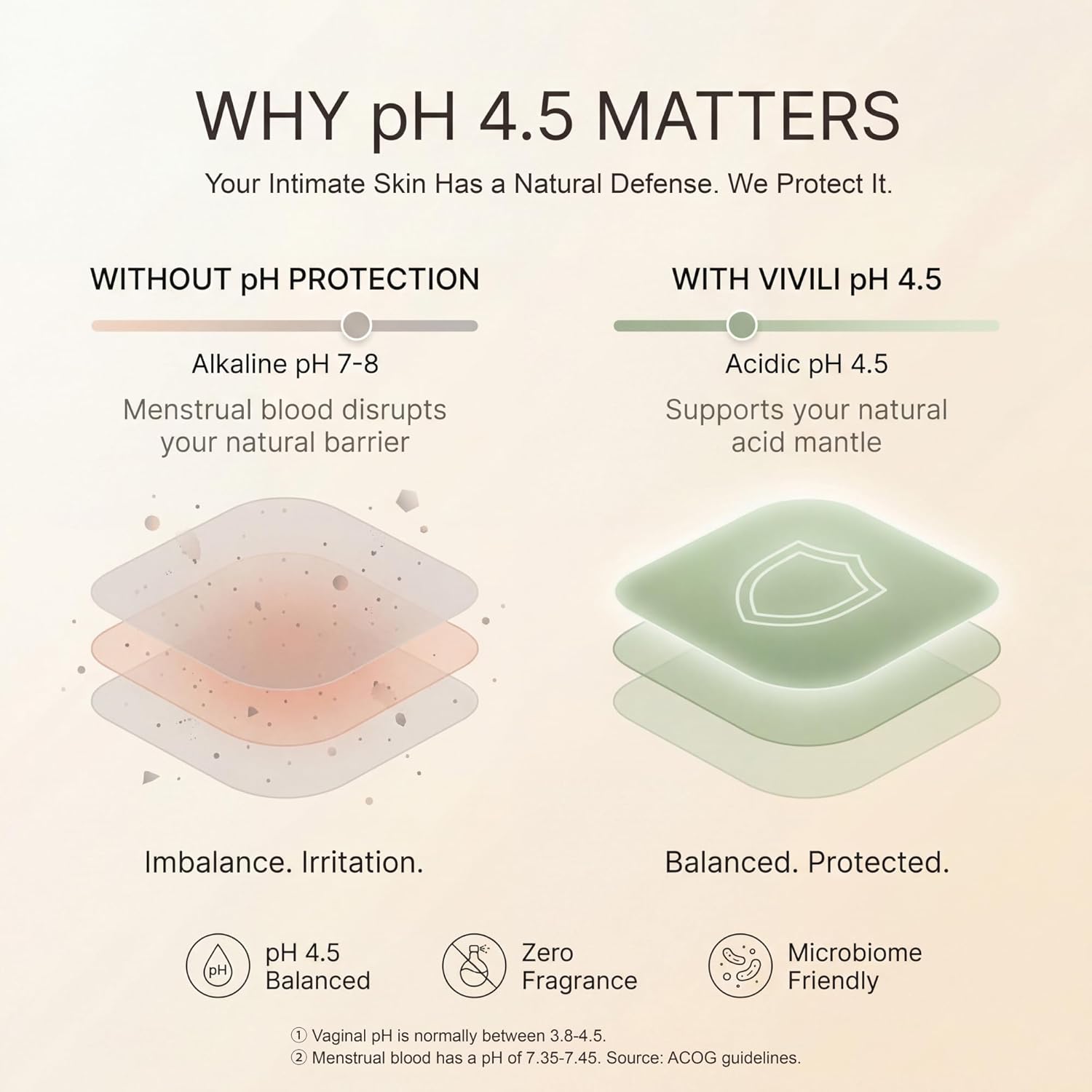 WHY pH 4.5 MATTERS

Your Intimate Skin Has a Natural Defense. We Protect It.

WITHOUT pH PROTECTION

Alkaline pH 7-8

Menstrual blood disrupts your natural barrier

Imbalance. Irritation.

WITH VIVILI pH 4.5

Acidic pH 4.5

Supports your natural acid mantle

Balanced. Protected.

pH

pH 4.5 Balanced

Zero Fragrance

Microbiome Friendly

① Vaginal pH is normally between 3.8-4.5.
② Menstrual blood has a pH of 7.35-7.45. Source: ACOG guidelines.